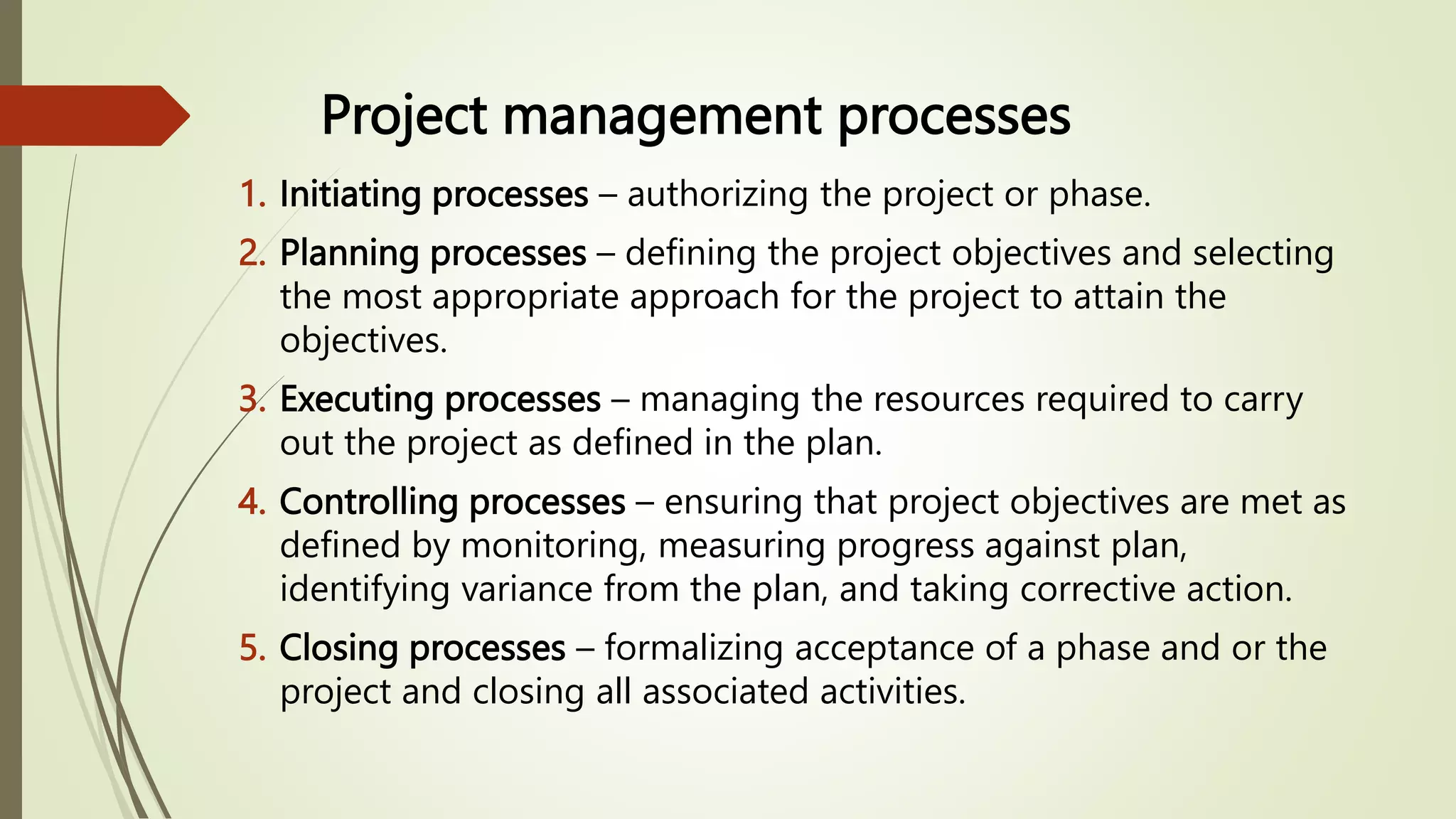 Project management processes

1. Initiating processes – authorizing the project or phase.
2. Planning processes – defining the project objectives and selecting the most appropriate approach for the project to attain the objectives.
3. Executing processes – managing the resources required to carry out the project as defined in the plan.
4. Controlling processes – ensuring that project objectives are met as defined by monitoring, measuring progress against plan, identifying variance from the plan, and taking corrective action.
5. Closing processes – formalizing acceptance of a phase and or the project and closing all associated activities.